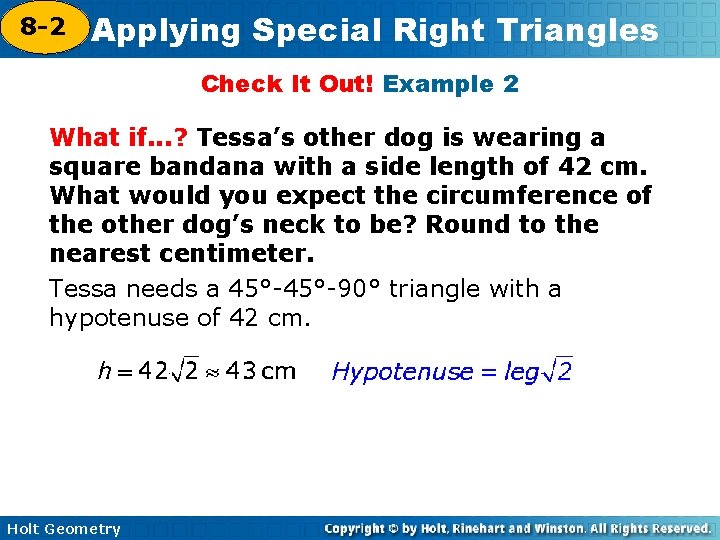 8-2 Applying Special Right Triangles

Check It Out! Example 2

What if...? Tessa's other dog is wearing a square bandana with a side length of 42 cm. What would you expect the circumference of the other dog's neck to be? Round to the nearest centimeter.

Tessa needs a 45°-45°-90° triangle with a hypotenuse of 42 cm.

$h = 42\sqrt{2} \approx 43$ cm   $Hypotenuse = leg\sqrt{2}$

Holt Geometry

Copyright © by Holt, Rinehart and Winston. All Rights Reserved.